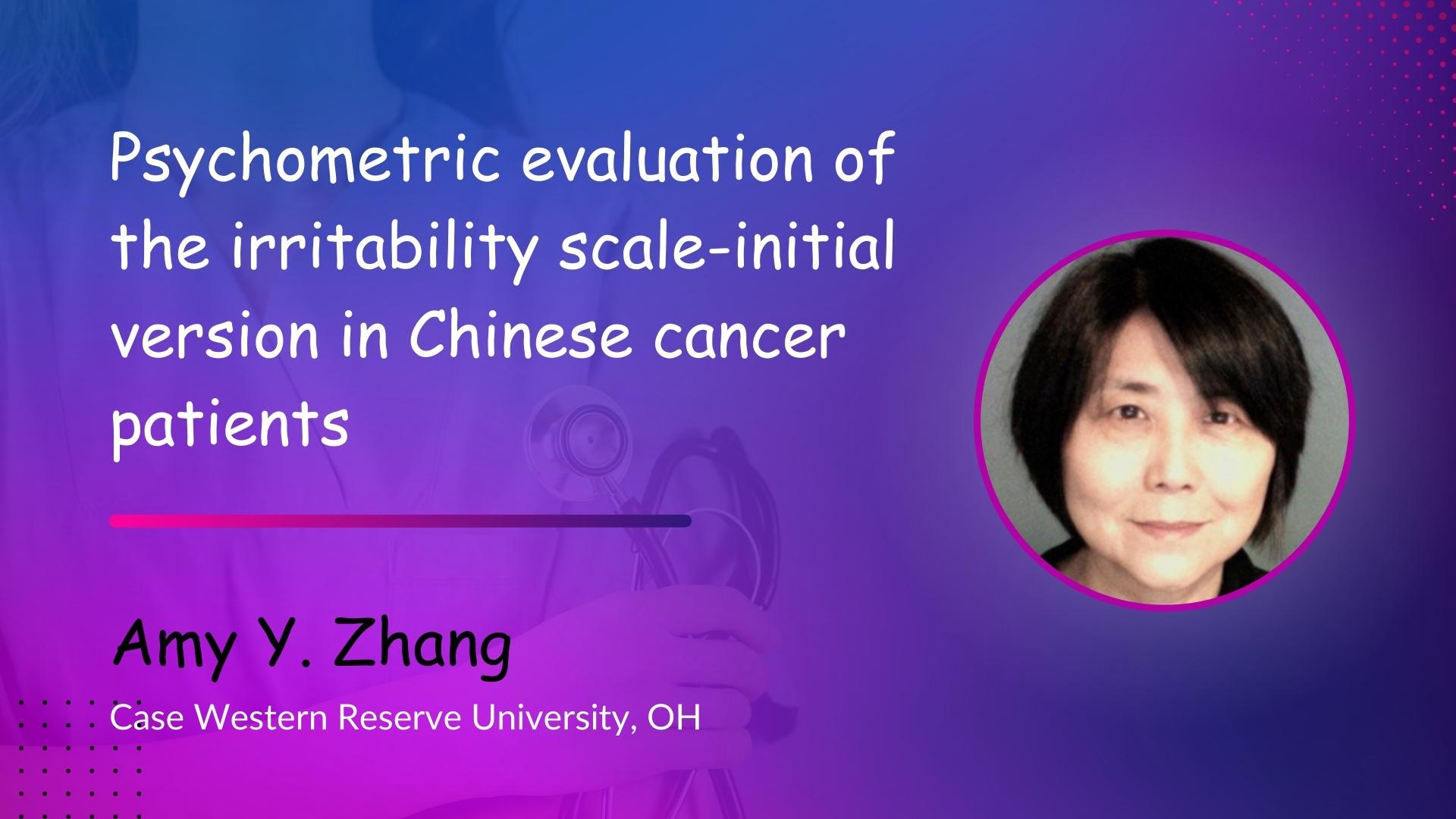 Psychometric evaluation of the irritability scale-initial version in Chinese cancer patients

Amy Y. Zhang

Case Western Reserve University, OH